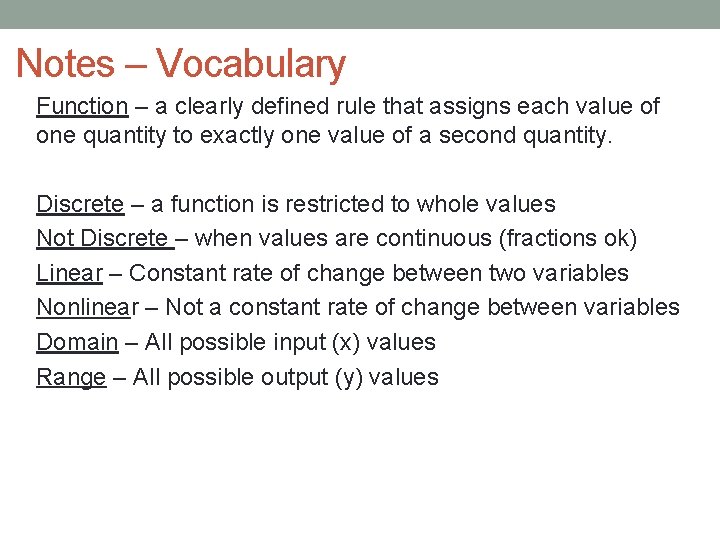 Notes – Vocabulary

Function – a clearly defined rule that assigns each value of one quantity to exactly one value of a second quantity.

Discrete – a function is restricted to whole values
Not Discrete – when values are continuous (fractions ok)
Linear – Constant rate of change between two variables
Nonlinear – Not a constant rate of change between variables
Domain – All possible input (x) values
Range – All possible output (y) values